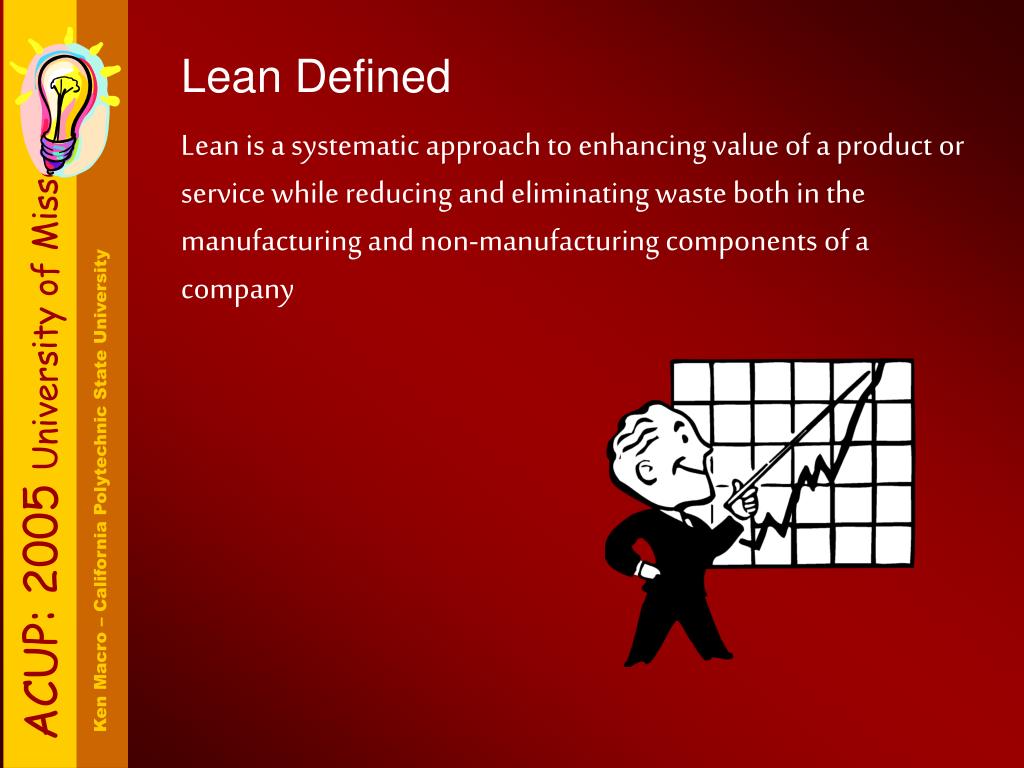 ACUP: 2005 University of Miss

Ken Macro – California Polytechnic State University

Lean Defined

Lean is a systematic approach to enhancing value of a product or service while reducing and eliminating waste both in the manufacturing and non-manufacturing components of a company